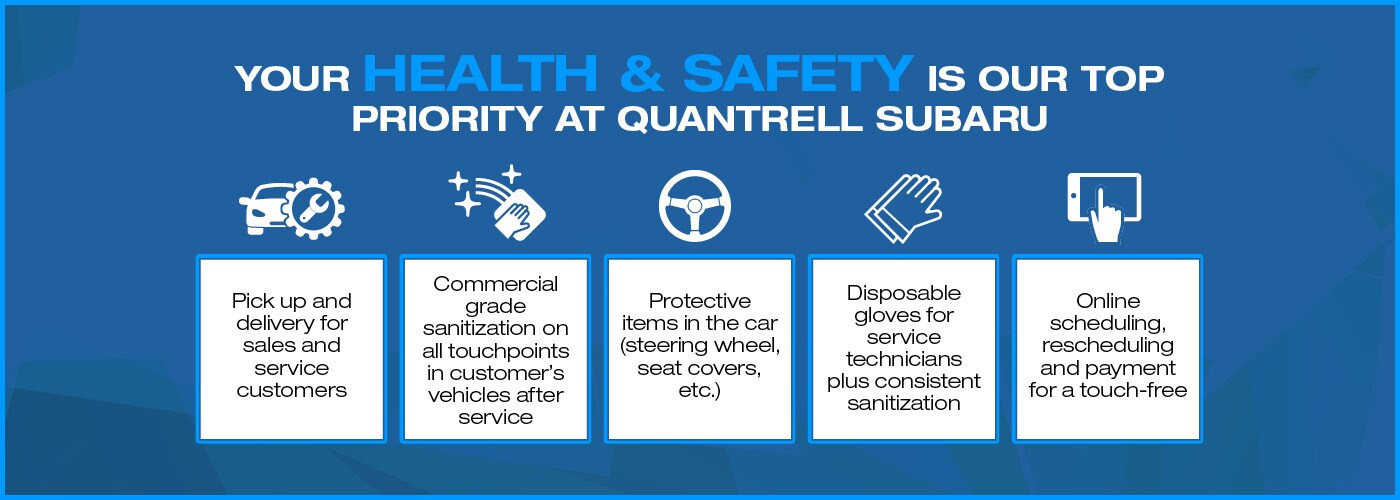 YOUR HEALTH & SAFETY IS OUR TOP PRIORITY AT QUANTRELL SUBARU

Pick up and delivery for sales and service customers

Commercial grade sanitization on all touchpoints in customer's vehicles after service

Protective items in the car (steering wheel, seat covers, etc.)

Disposable gloves for service technicians plus consistent sanitization

Online scheduling, rescheduling and payment for a touch-free